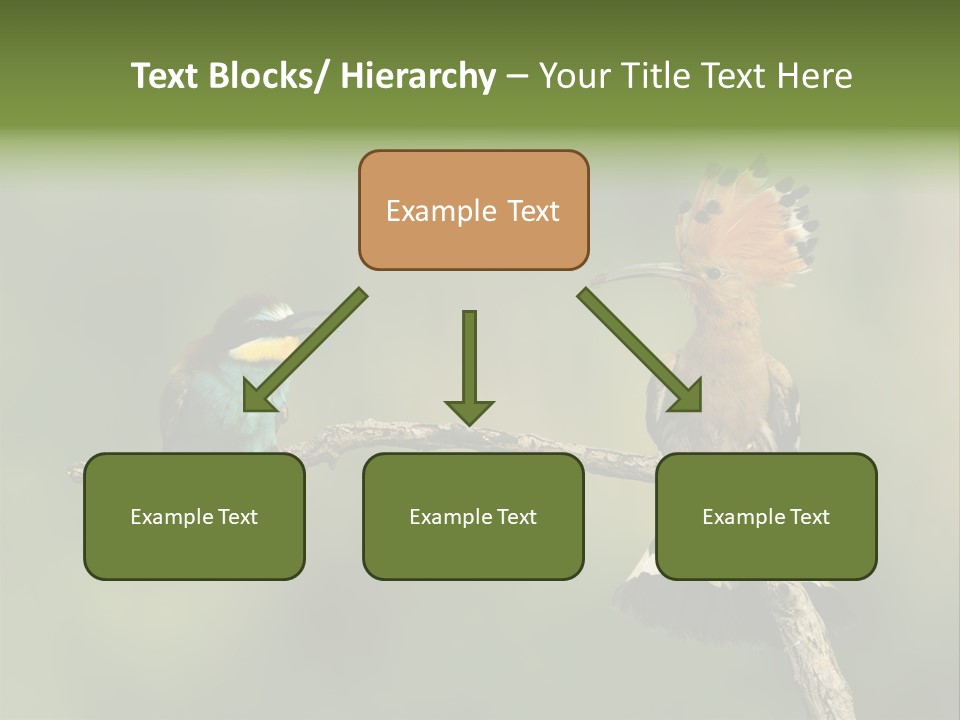 Text Blocks/ Hierarchy – Your Title Text Here

Example Text

Example Text

Example Text

Example Text